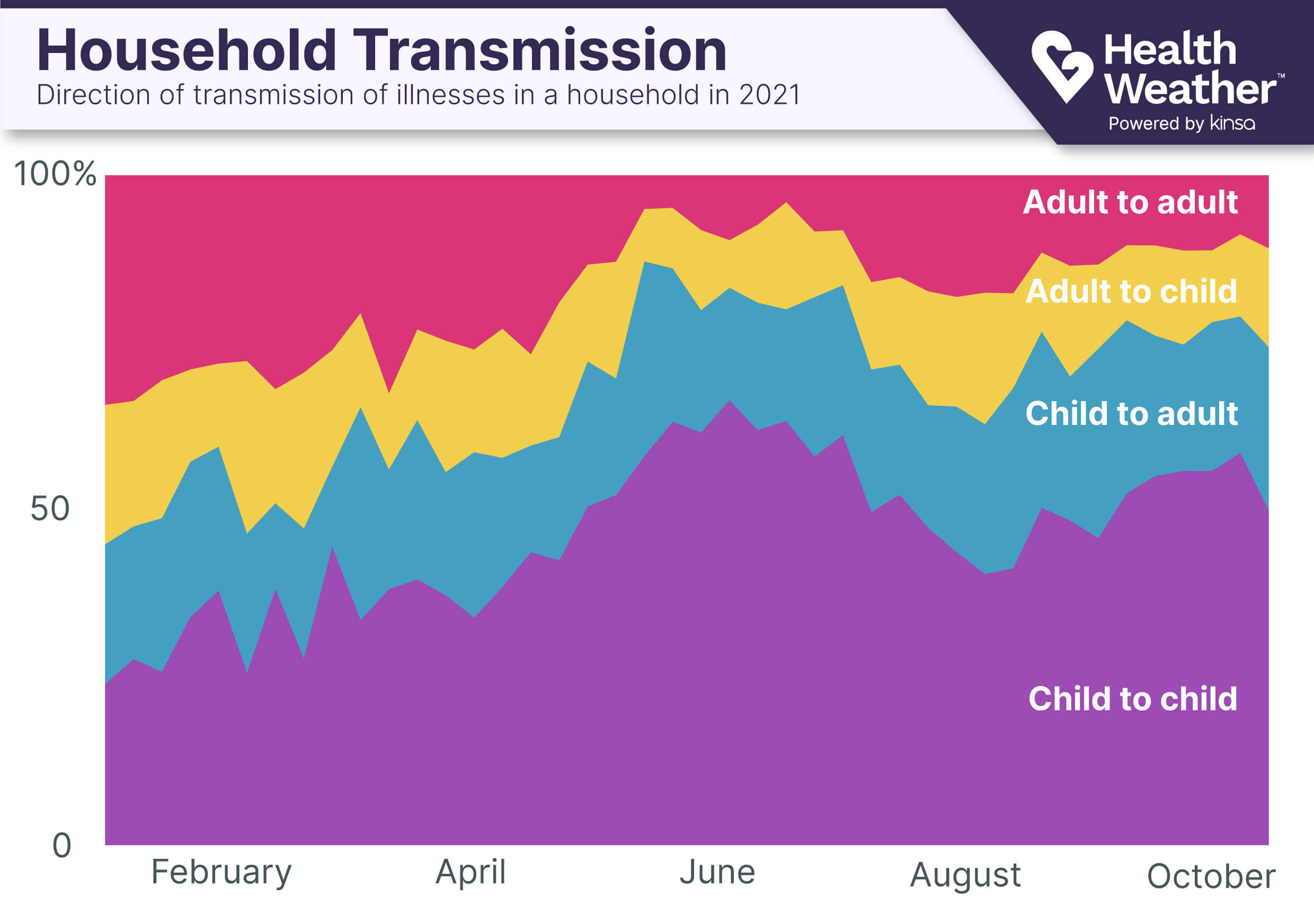 Household Transmission
Direction of transmission of illnesses in a household in 2021

Health Weather™
Powered by kinsa

100%
50
0

Adult to adult
Adult to child
Child to adult
Child to child

February
April
June
August
October